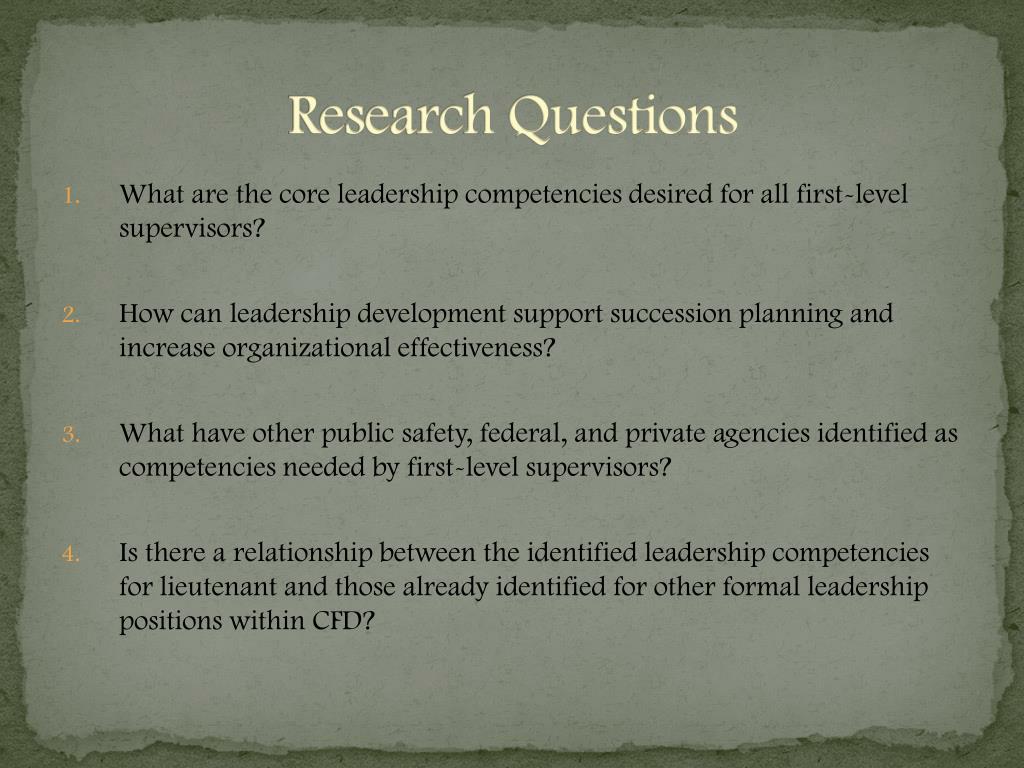 Research Questions

1. What are the core leadership competencies desired for all first-level supervisors?

2. How can leadership development support succession planning and increase organizational effectiveness?

3. What have other public safety, federal, and private agencies identified as competencies needed by first-level supervisors?

4. Is there a relationship between the identified leadership competencies for lieutenant and those already identified for other formal leadership positions within CFD?